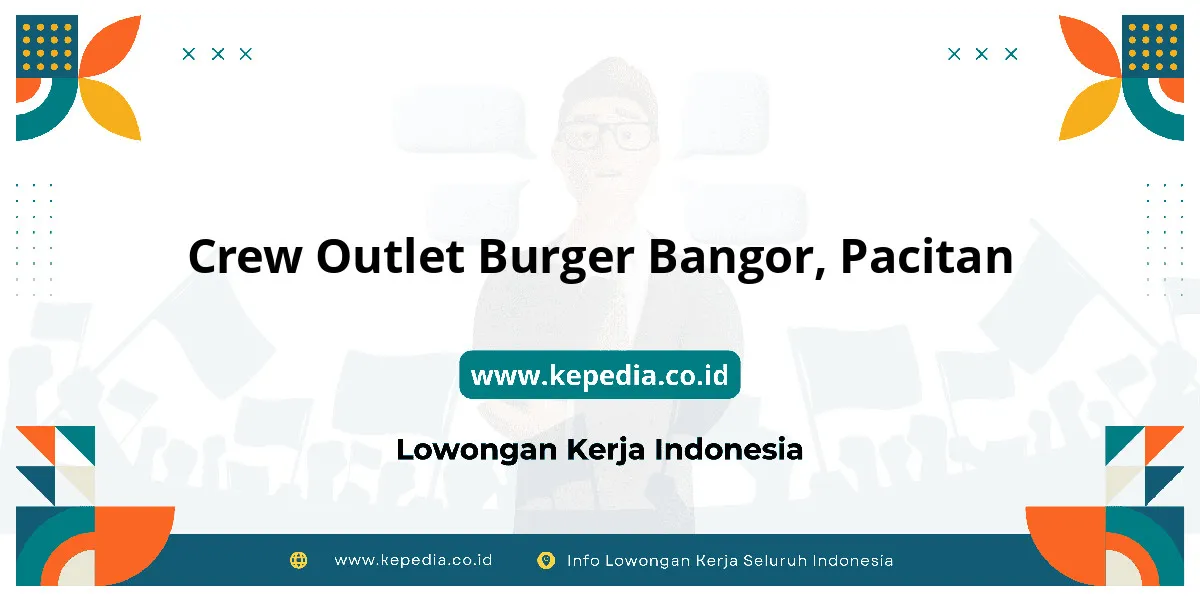 Crew Outlet Burger Bangor, Pacitan

www.kepedia.co.id

Lowongan Kerja Indonesia

www.kepedia.co.id Info Lowongan Kerja Seluruh Indonesia